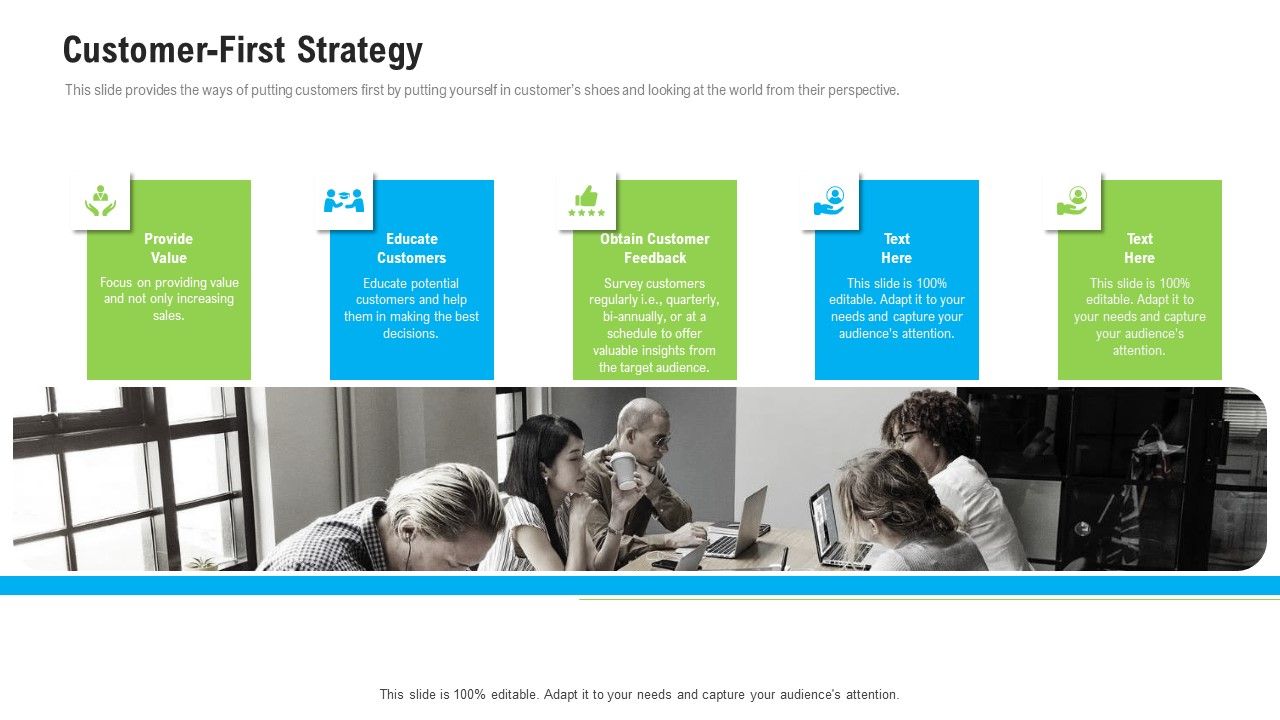 Customer-First Strategy

This slide provides the ways of putting customers first by putting yourself in customer's shoes and looking at the world from their perspective.

Provide Value

Focus on providing value and not only increasing sales.

Educate Customers

Educate potential customers and help them in making the best decisions.

Obtain Customer Feedback

Survey customers regularly i.e., quarterly, bi-annually, or at a schedule to offer valuable insights from the target audience.

Text Here

This slide is 100% editable. Adapt it to your needs and capture your audience's attention.

Text Here

This slide is 100% editable. Adapt it to your needs and capture your audience's attention.

This slide is 100% editable. Adapt it to your needs and capture your audience's attention.